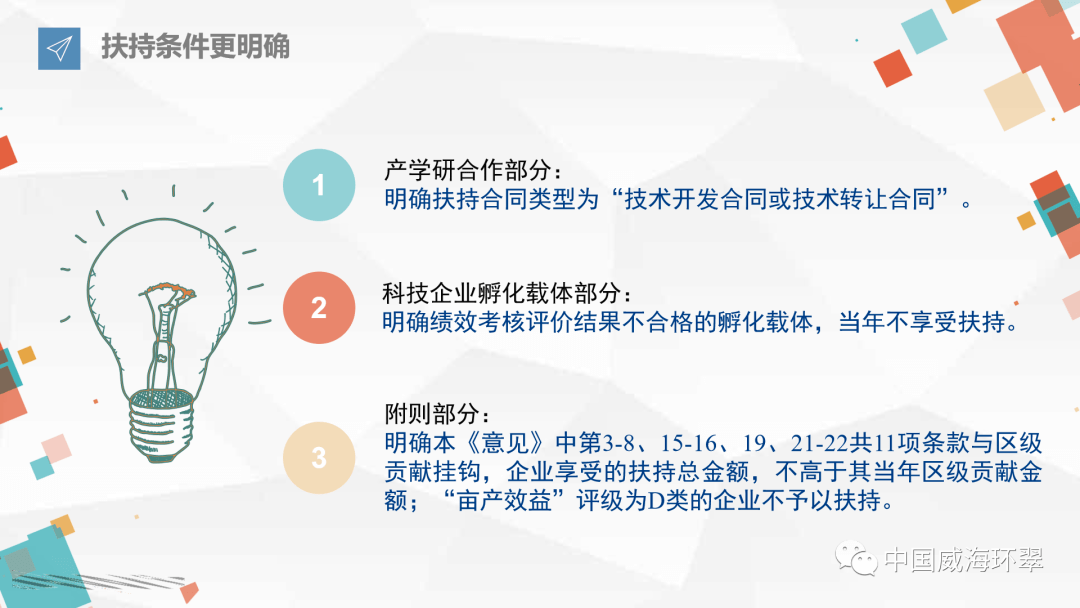 扶持条件更明确

1
产学研合作部分：
明确扶持合同类型为“技术开发合同或技术转让合同”。

2
科技企业孵化载体部分：
明确绩效考核评价结果不合格的孵化载体，当年不享受扶持。

3
附则部分：
明确本《意见》中第3-8、15-16、19、21-22共11项条款与区级贡献挂钩，企业享受的扶持总金额，不高于其当年区级贡献金额；“亩产效益”评级为D类的企业不予以扶持。

中国威海环翠